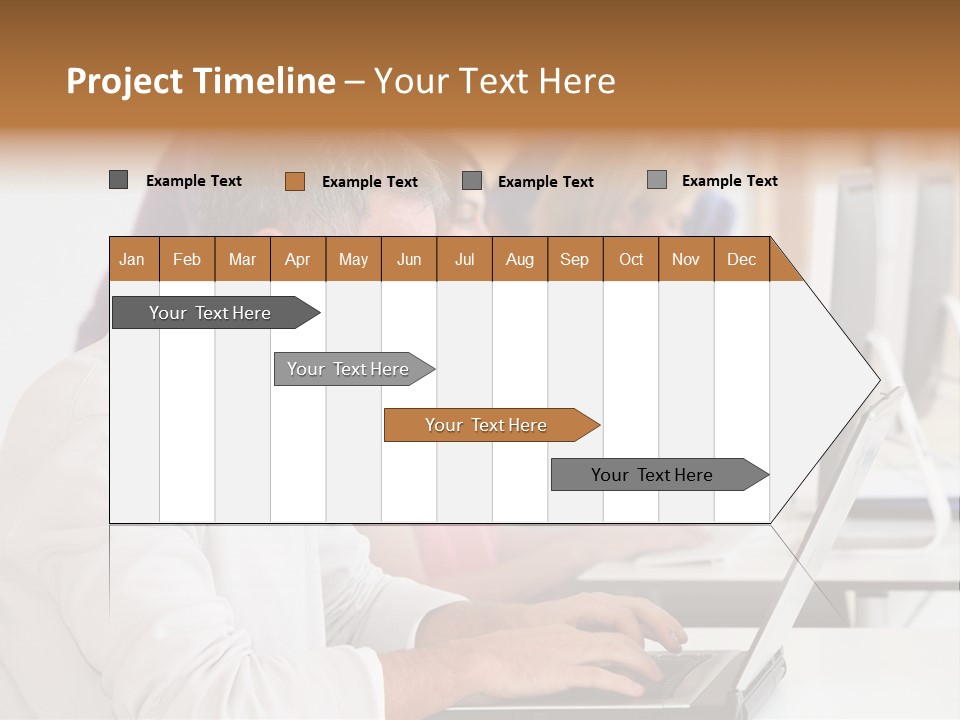 Project Timeline – Your Text Here

Example Text Example Text Example Text Example Text

| Jan | Feb | Mar | Apr | May | Jun | Jul | Aug | Sep | Oct | Nov | Dec |
|---|---|---|---|---|---|---|---|---|---|---|---|

Your Text Here

Your Text Here

Your Text Here

Your Text Here